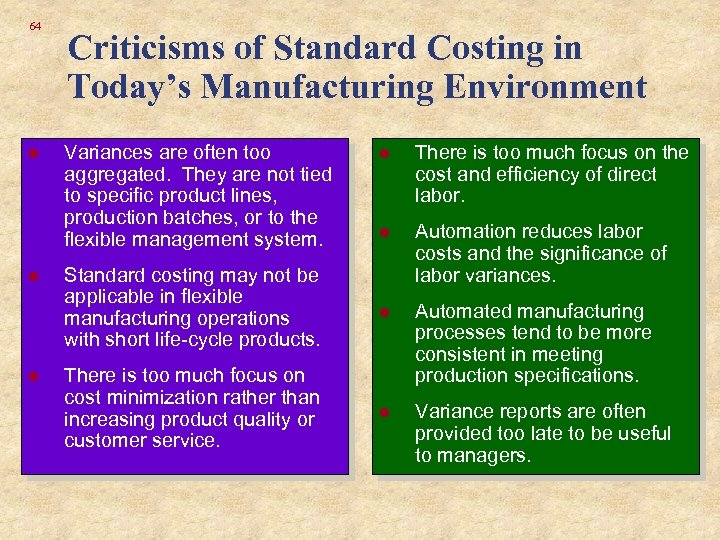 64

Criticisms of Standard Costing in Today's Manufacturing Environment

- Variances are often too aggregated. They are not tied to specific product lines, production batches, or to the flexible management system.
- Standard costing may not be applicable in flexible manufacturing operations with short life-cycle products.
- There is too much focus on cost minimization rather than increasing product quality or customer service.

- There is too much focus on the cost and efficiency of direct labor.
- Automation reduces labor costs and the significance of labor variances.
- Automated manufacturing processes tend to be more consistent in meeting production specifications.
- Variance reports are often provided too late to be useful to managers.